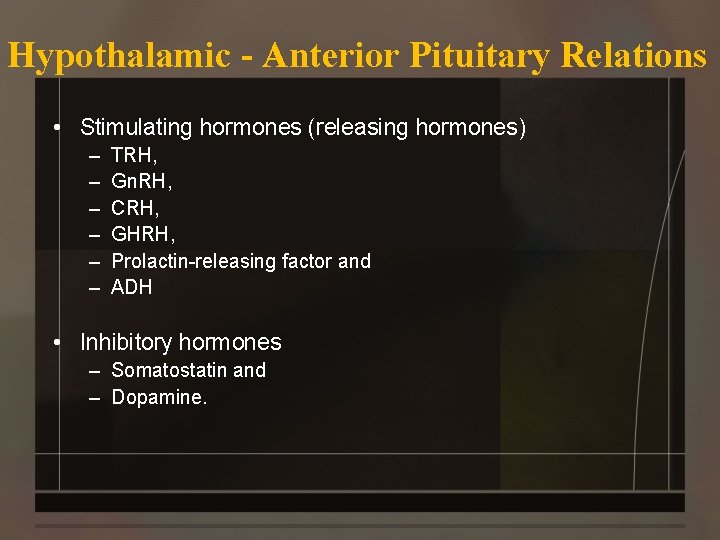 Hypothalamic - Anterior Pituitary Relations

• Stimulating hormones (releasing hormones)
– TRH,
– GnRH,
– CRH,
– GHRH,
– Prolactin-releasing factor and
– ADH

• Inhibitory hormones
– Somatostatin and
– Dopamine.